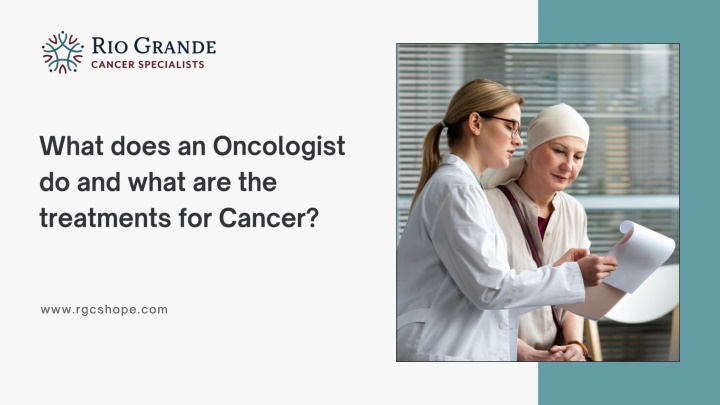 RIO GRANDE
CANCER SPECIALISTS

What does an Oncologist do and what are the treatments for Cancer?

www.rgcshope.com